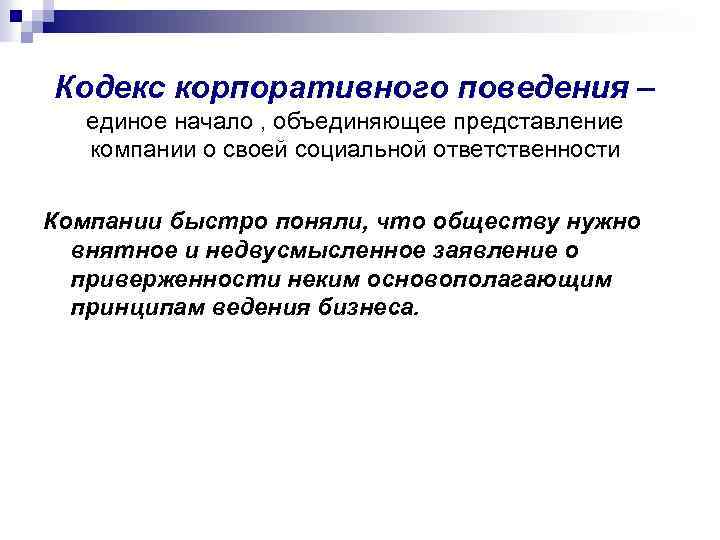 Кодекс корпоративного поведения – единое начало , объединяющее представление компании о своей социальной ответственности

Компании быстро поняли, что обществу нужно внятное и недвусмысленное заявление о приверженности неким основополагающим принципам ведения бизнеса.